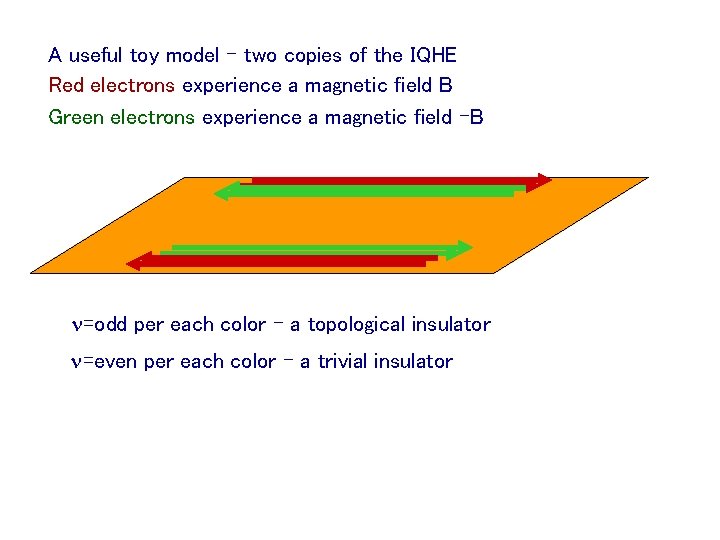 A useful toy model – two copies of the IQHE

Red electrons experience a magnetic field B

Green electrons experience a magnetic field –B

$\nu$=odd per each color – a topological insulator

$\nu$=even per each color – a trivial insulator